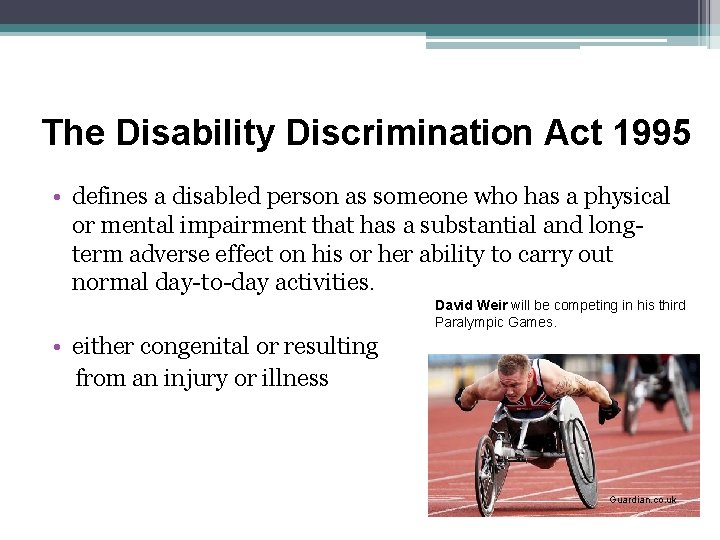 The Disability Discrimination Act 1995

• defines a disabled person as someone who has a physical or mental impairment that has a substantial and long-term adverse effect on his or her ability to carry out normal day-to-day activities.

• either congenital or resulting from an injury or illness

David Weir will be competing in his third Paralympic Games.

Guardian.co.uk